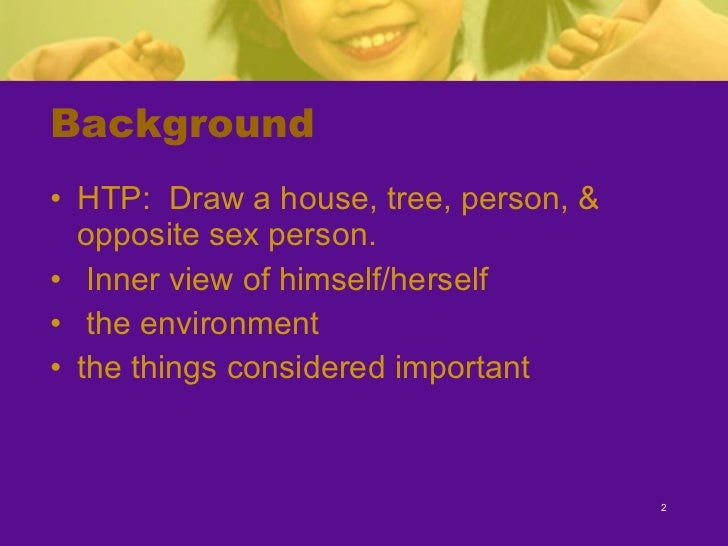 Background

• HTP: Draw a house, tree, person, & opposite sex person.
• Inner view of himself/herself
• the environment
• the things considered important

2